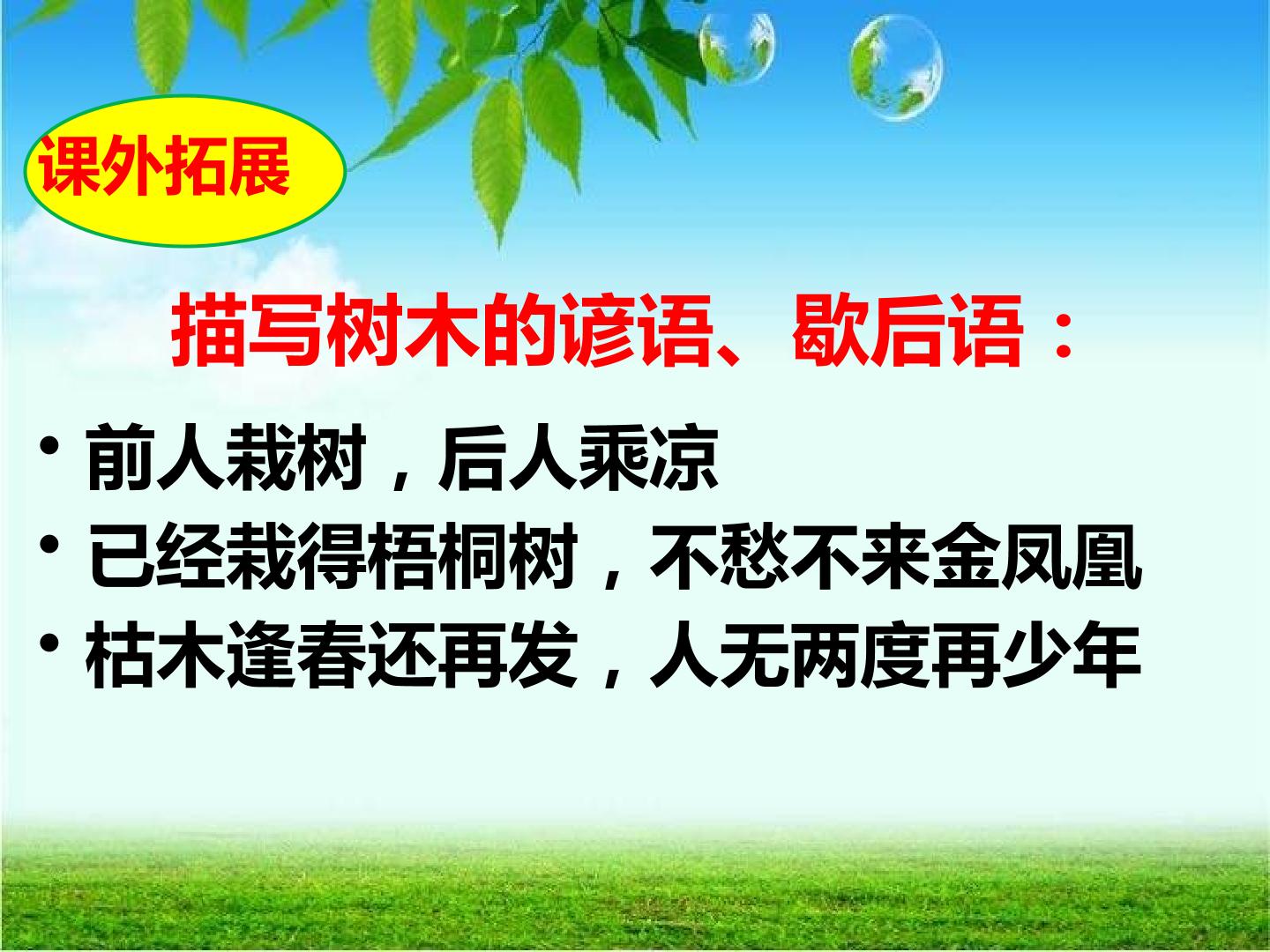 课外拓展

描写树木的谚语、歇后语：

• 前人栽树，后人乘凉
• 已经栽得梧桐树，不愁不来金凤凰
• 枯木逢春还再发，人无两度再少年